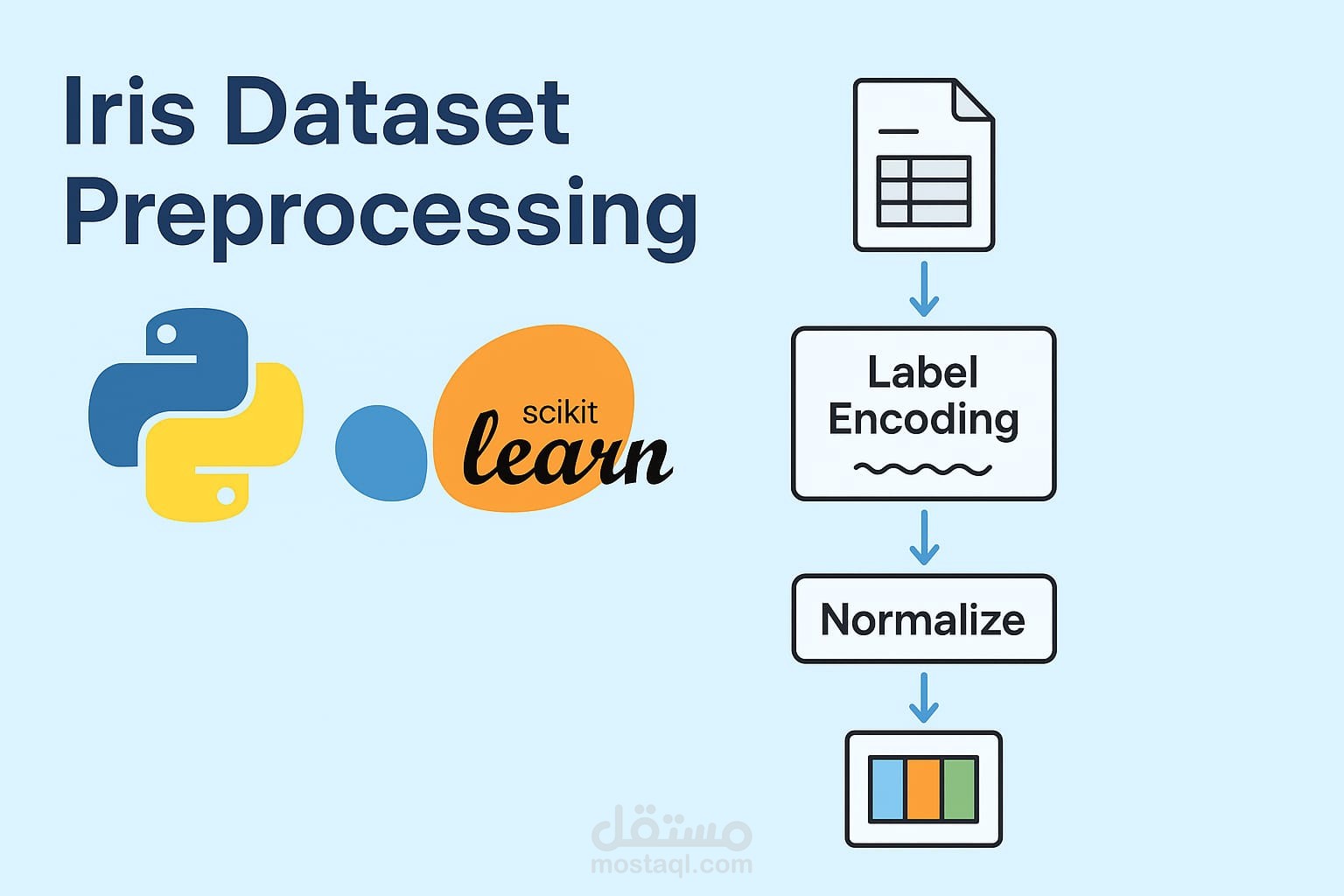 Iris Dataset Preprocessing

scikit learn

Label Encoding

Normalize

مستقل
mostaql.com